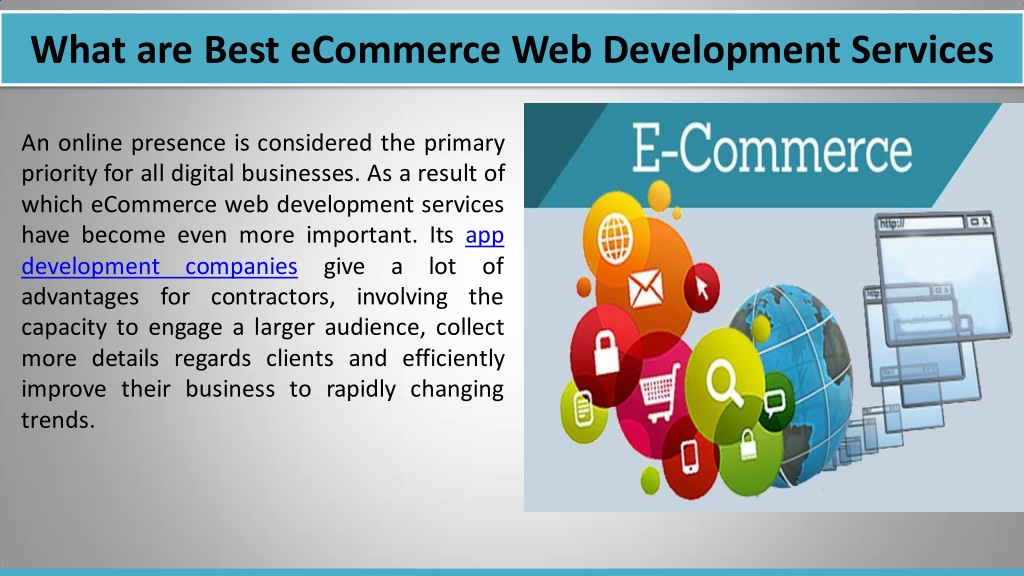 What are Best eCommerce Web Development Services

An online presence is considered the primary priority for all digital businesses. As a result of which eCommerce web development services have become even more important. Its app development companies give a lot of advantages for contractors, involving the capacity to engage a larger audience, collect more details regards clients and efficiently improve their business to rapidly changing trends.

E-Commerce

http://

http://